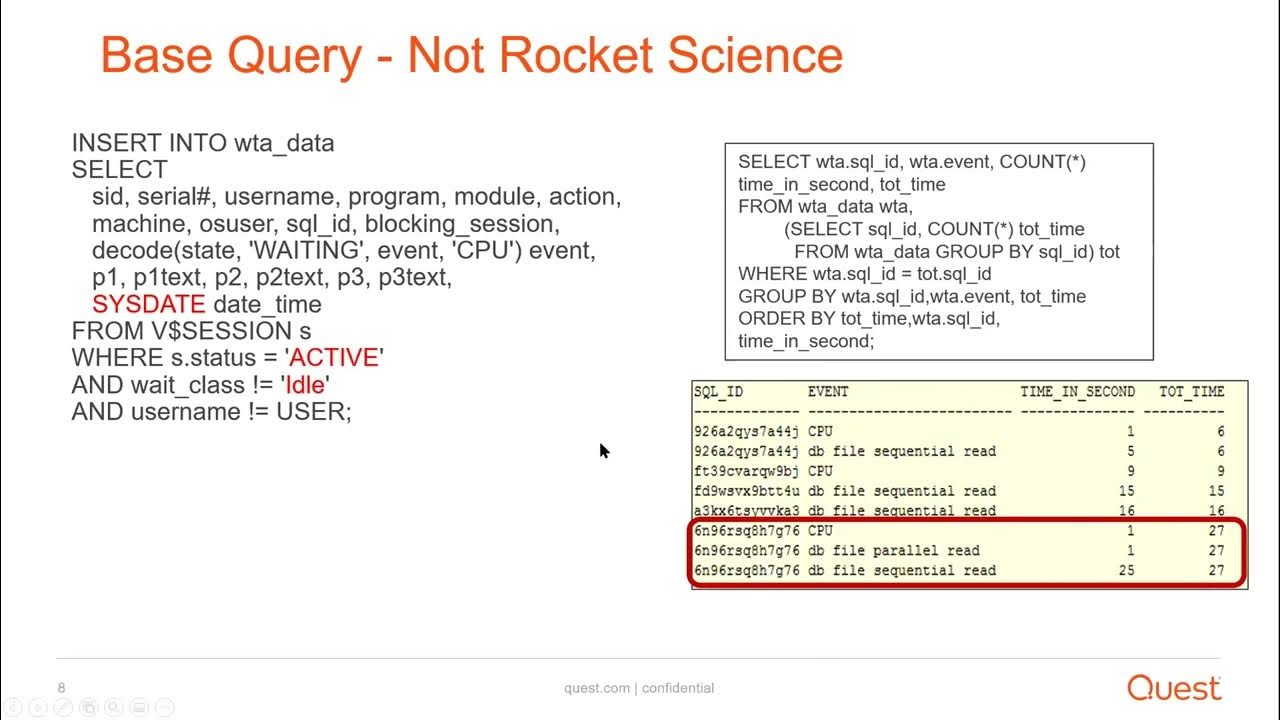 Base Query - Not Rocket Science

INSERT INTO wta_data
SELECT
sid, serial#, username, program, module, action,
machine, osuser, sql_id, blocking_session,
decode(state, 'WAITING', event, 'CPU') event,
p1, p1text, p2, p2text, p3, p3text,
SYSDATE date_time
FROM V$SESSION s
WHERE s.status = 'ACTIVE'
AND wait_class != 'Idle'
AND username != USER;

SELECT wta.sql_id, wta.event, COUNT(*)
time_in_second, tot_time
FROM wta_data wta,
(SELECT sql_id, COUNT(*) tot_time
FROM wta_data GROUP BY sql_id) tot
WHERE wta.sql_id = tot.sql_id
GROUP BY wta.sql_id,wta.event, tot_time
ORDER BY tot_time,wta.sql_id,
time_in_second;

| SQL_ID | EVENT | TIME_IN_SECOND | TOT_TIME |
|---|---|---|---|
| 926a2qys7a44j | CPU | 1 | 6 |
| 926a2qys7a44j | db file sequential read | 5 | 6 |
| ft39cvarqw9bj | CPU | 9 | 9 |
| fd9wsvx9btt4u | db file sequential read | 15 | 15 |
| a3kx6tsyvvka3 | db file sequential read | 16 | 16 |
| 6n96rsq8h7g76 | CPU | 1 | 27 |
| 6n96rsq8h7g76 | db file parallel read | 1 | 27 |
| 6n96rsq8h7g76 | db file sequential read | 25 | 27 |

8

quest.com | confidential

Quest